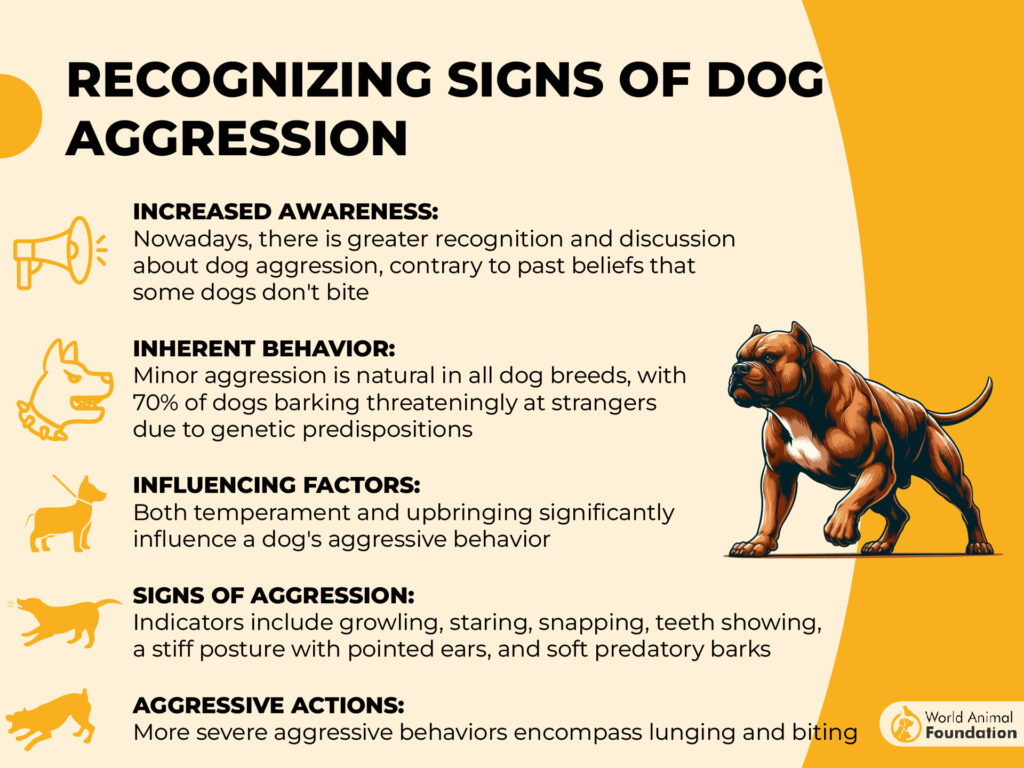 RECOGNIZING SIGNS OF DOG AGGRESSION

INCREASED AWARENESS:
Nowadays, there is greater recognition and discussion about dog aggression, contrary to past beliefs that some dogs don't bite

INHERENT BEHAVIOR:
Minor aggression is natural in all dog breeds, with 70% of dogs barking threateningly at strangers due to genetic predispositions

INFLUENCING FACTORS:
Both temperament and upbringing significantly influence a dog's aggressive behavior

SIGNS OF AGGRESSION:
Indicators include growling, staring, snapping, teeth showing, a stiff posture with pointed ears, and soft predatory barks

AGGRESSIVE ACTIONS:
More severe aggressive behaviors encompass lunging and biting

World Animal Foundation